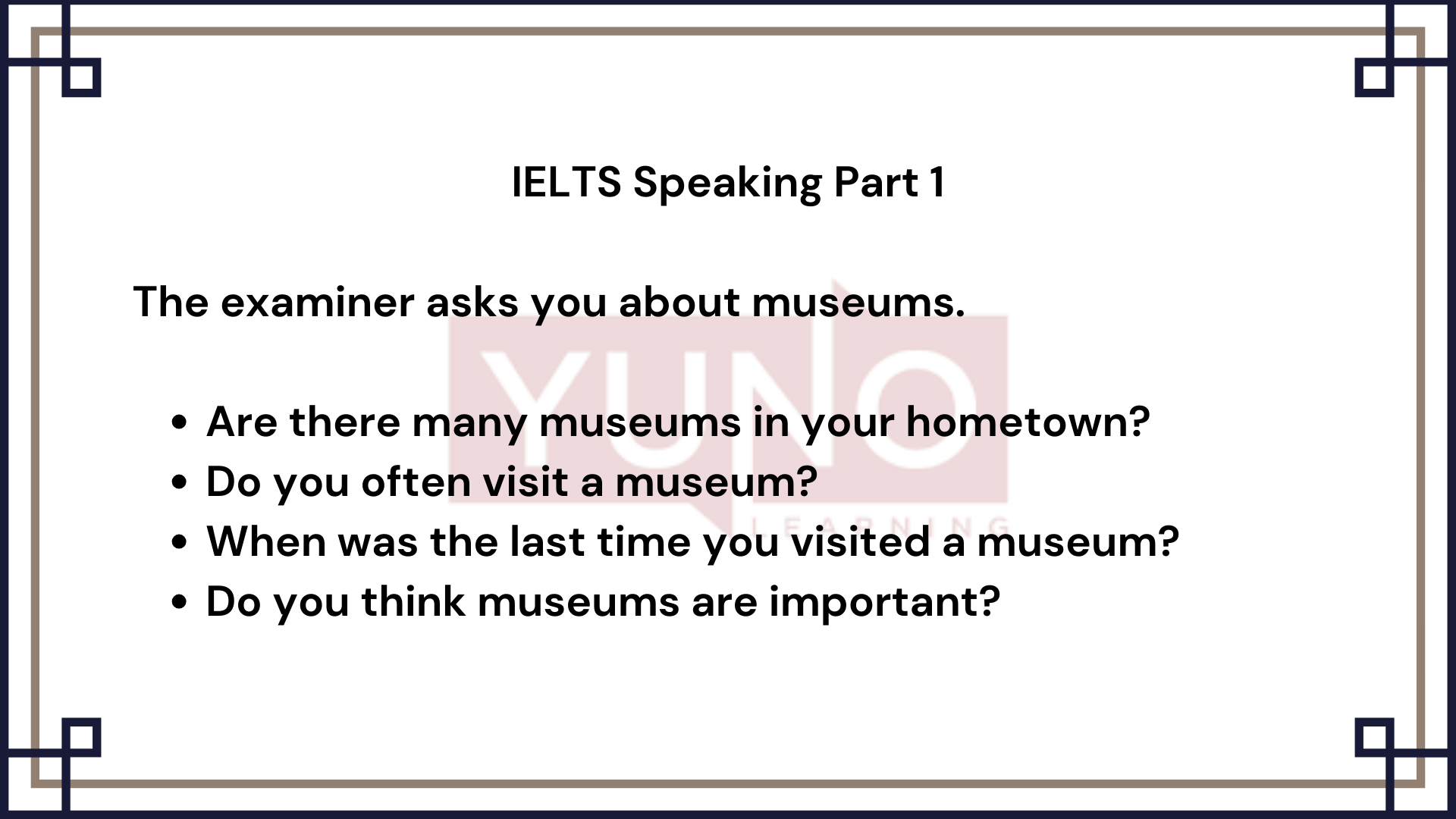 IELTS Speaking Part 1

The examiner asks you about museums.

YUNO LEARNING

- Are there many museums in your hometown?
- Do you often visit a museum?
- When was the last time you visited a museum?
- Do you think museums are important?